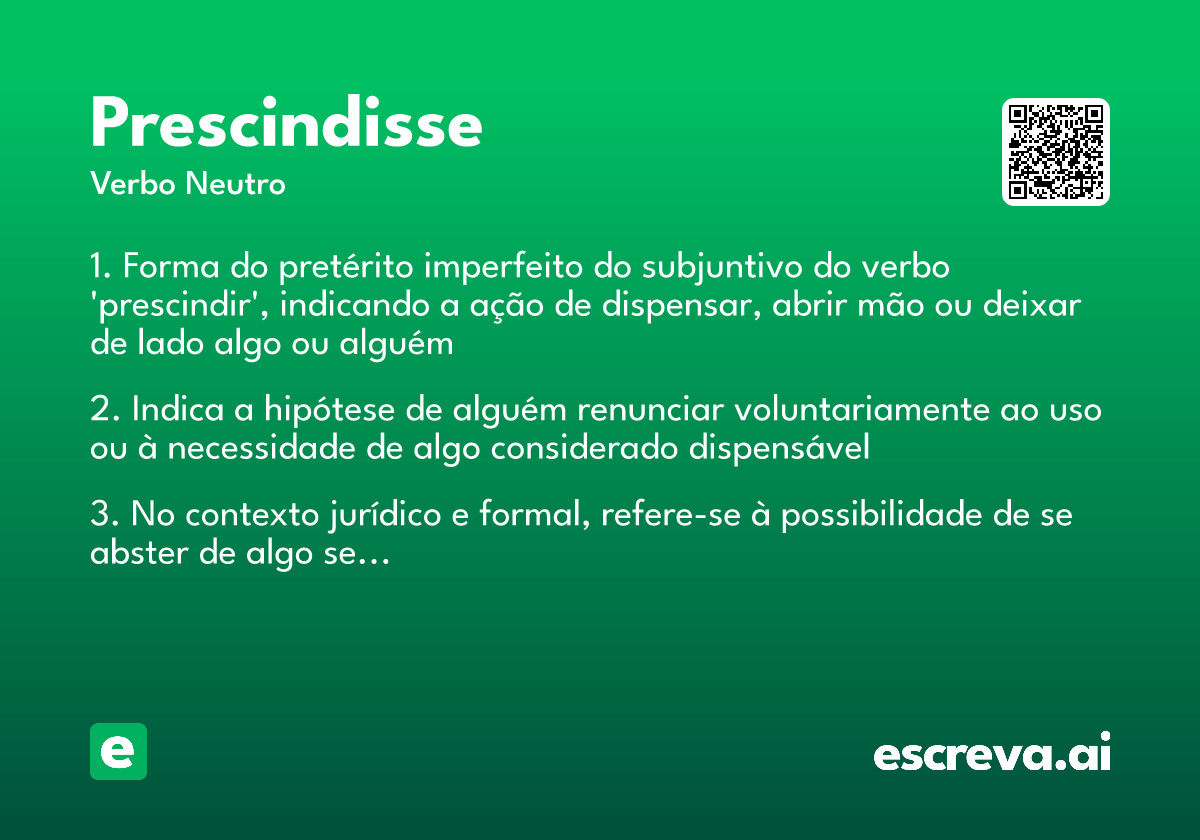 Prescindisse

Verbo Neutro

1. Forma do pretérito imperfeito do subjuntivo do verbo 'prescindir', indicando a ação de dispensar, abrir mão ou deixar de lado algo ou alguém

2. Indica a hipótese de alguém renunciar voluntariamente ao uso ou à necessidade de algo considerado dispensável

3. No contexto jurídico e formal, refere-se à possibilidade de se abster de algo se...

e

escreva.ai